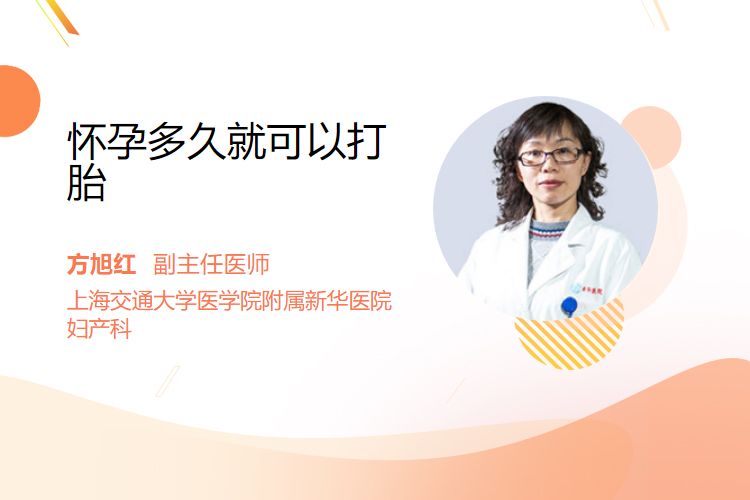 怀孕多久就可以打胎

方旭红 副主任医师
上海交通大学医学院附属新华医院
妇产科